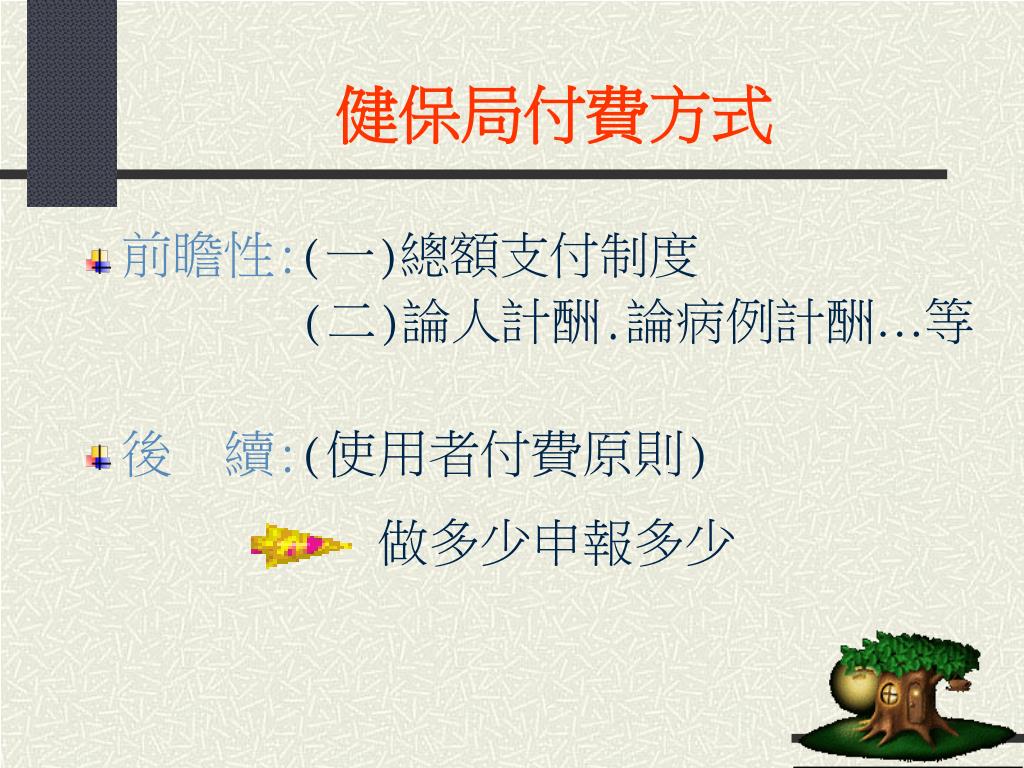 健保局付費方式

前瞻性:(一)總額支付制度
(二)論人計酬.論病例計酬…等

後　續:(使用者付費原則)

做多少申報多少